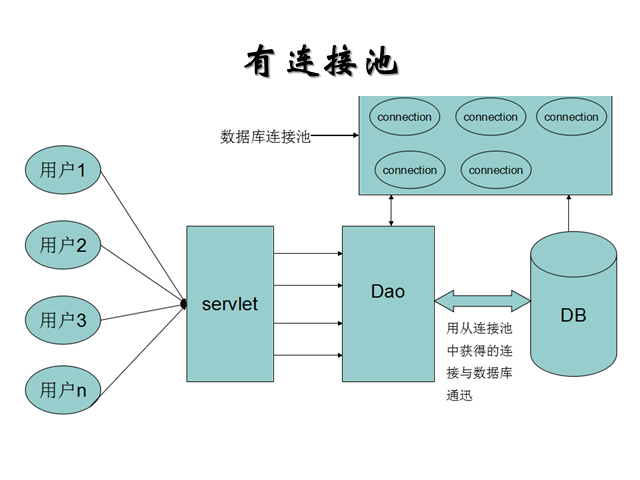 有连接池

数据库连接池

connection
connection
connection
connection
connection

用户1
用户2
用户3
用户n

servlet

Dao

DB

用从连接池中获得的连接与数据库通迅